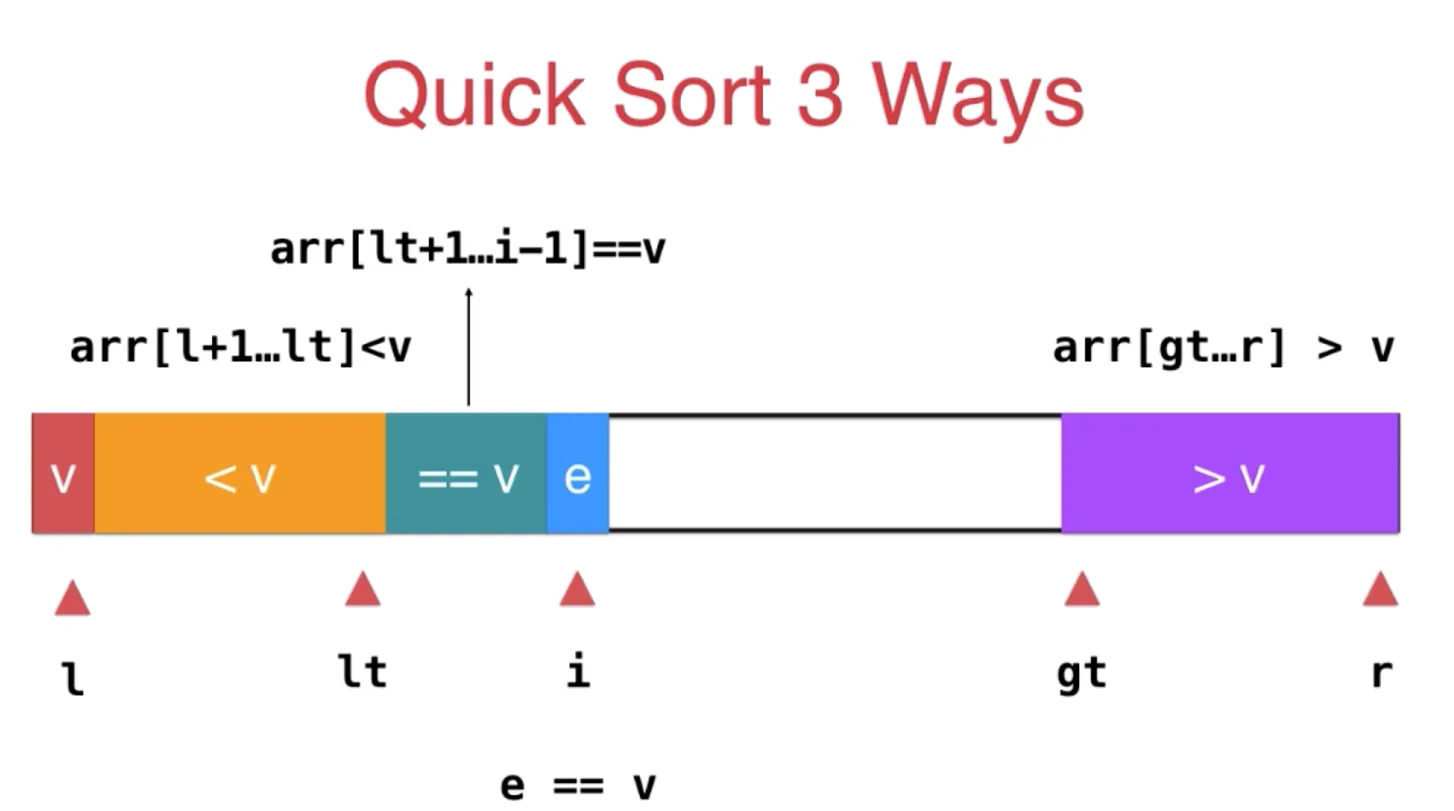 Quick Sort 3 Ways

arr[lt+1…i-1]==v

arr[l+1…lt]<v

arr[gt…r] > v

v

< v

== v

e

> v

l

lt

i

gt

r

e == v